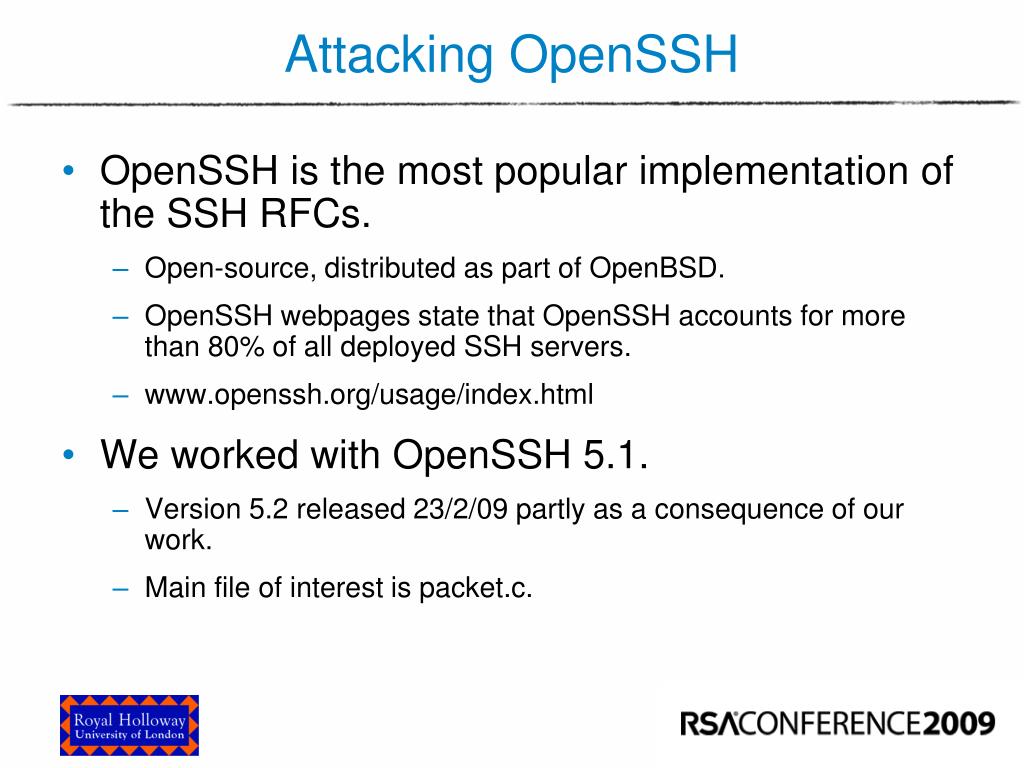 Attacking OpenSSH

• OpenSSH is the most popular implementation of the SSH RFCs.

– Open-source, distributed as part of OpenBSD.

– OpenSSH webpages state that OpenSSH accounts for more than 80% of all deployed SSH servers.

– www.openssh.org/usage/index.html

• We worked with OpenSSH 5.1.

– Version 5.2 released 23/2/09 partly as a consequence of our work.

– Main file of interest is packet.c.

Royal Holloway
University of London

RSACONFERENCE2009